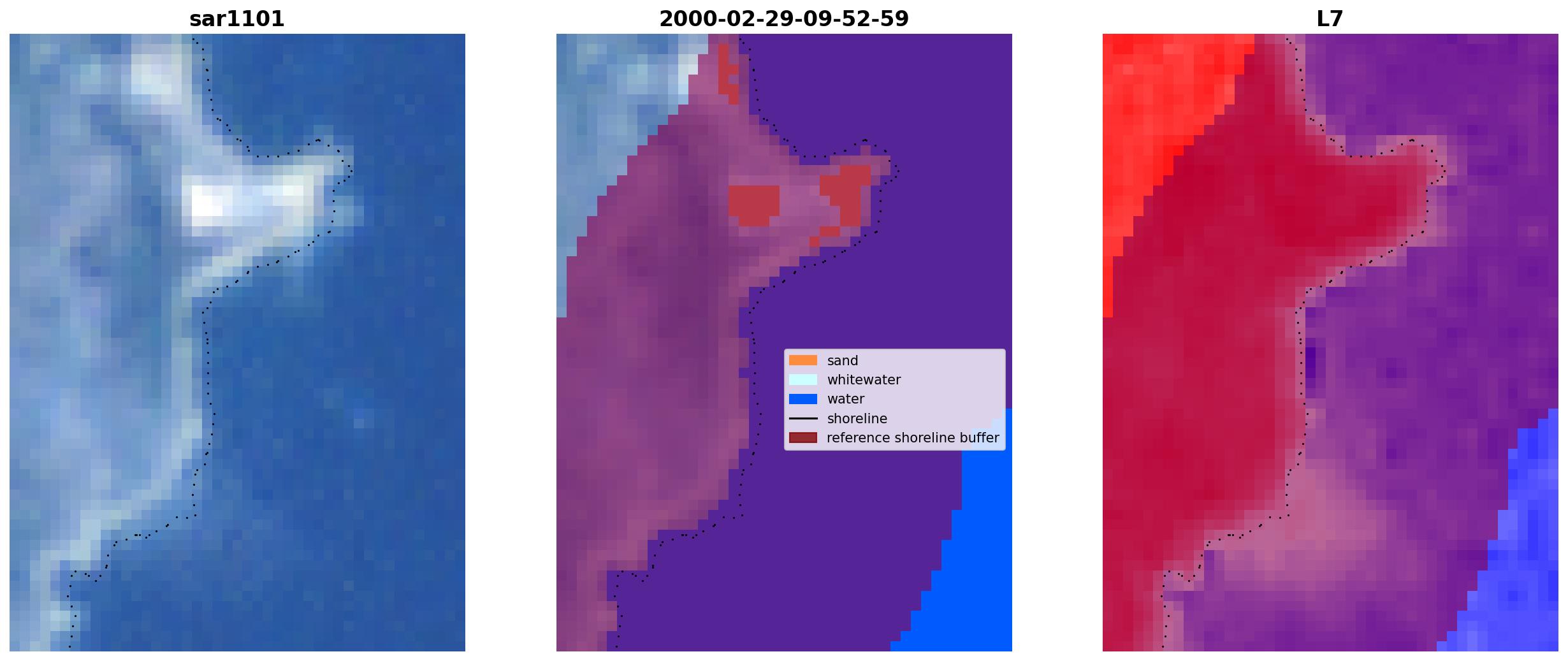 sar1101

2000-02-29-09-52-59

sand
whitewater
water
shoreline
reference shoreline buffer

L7